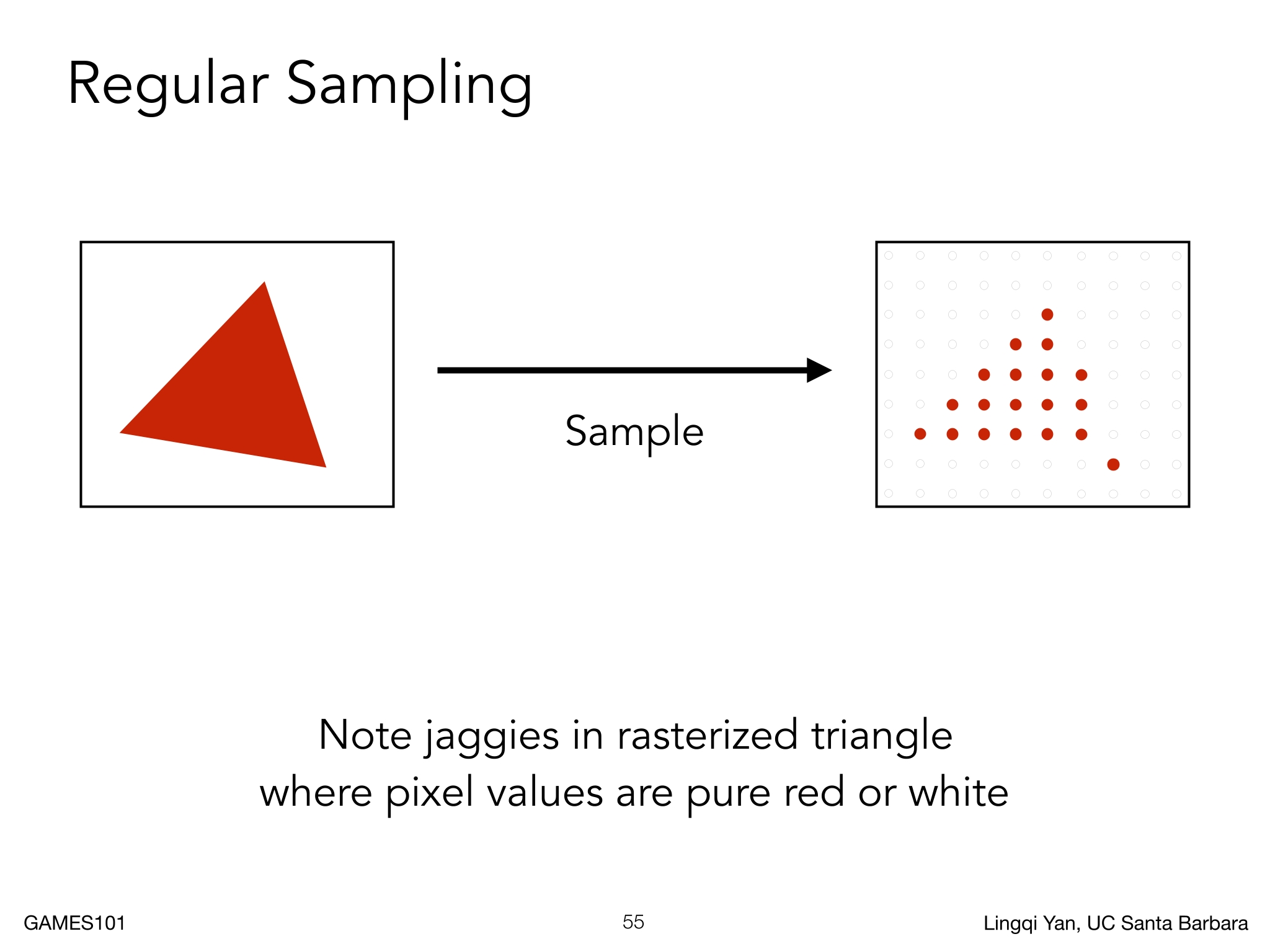 Regular Sampling

Sample

Note jaggies in rasterized triangle
where pixel values are pure red or white

GAMES101

55

Lingqi Yan, UC Santa Barbara